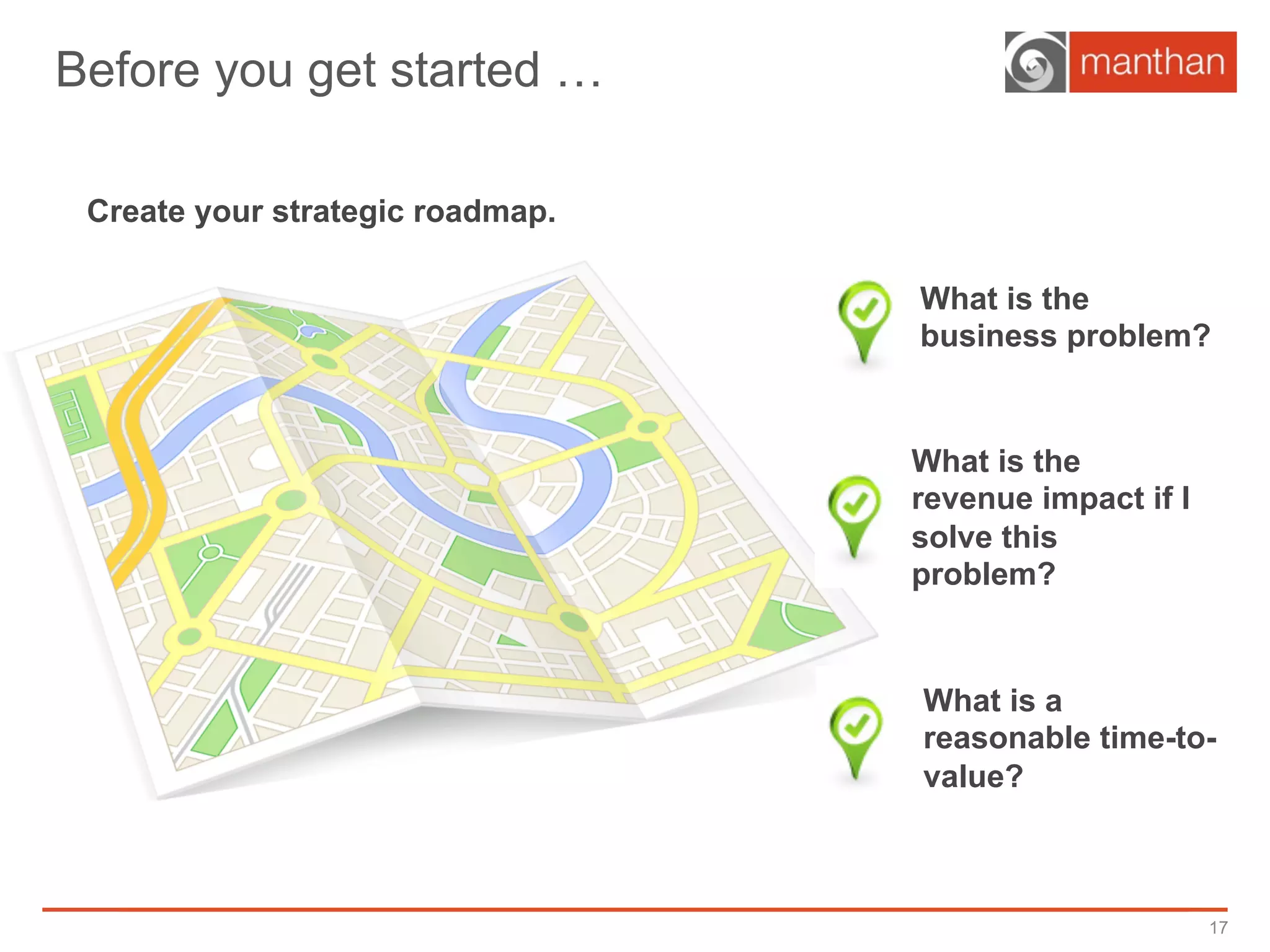 Before you get started …

manthan

Create your strategic roadmap.

What is the business problem?

What is the revenue impact if I solve this problem?

What is a reasonable time-to-value?

17